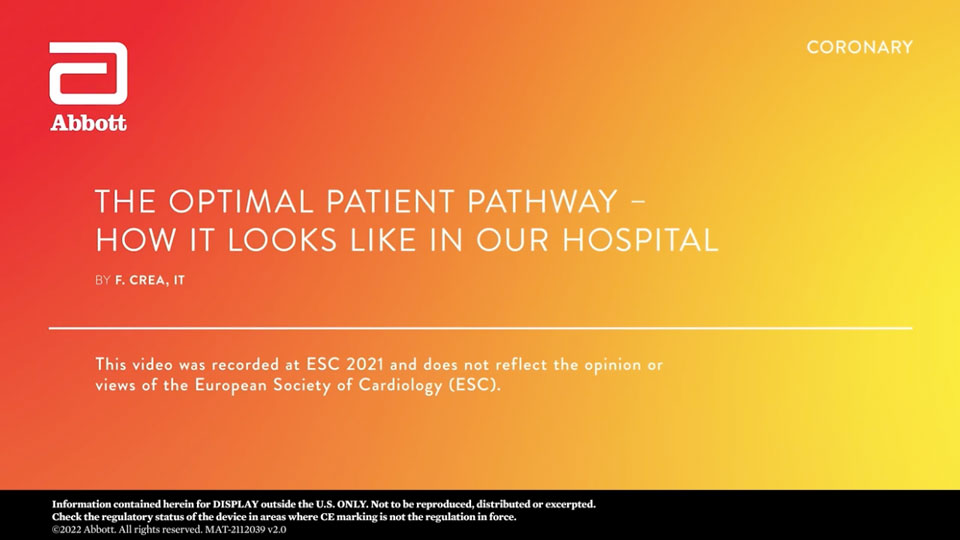 Abbott

CORONARY

THE OPTIMAL PATIENT PATHWAY – HOW IT LOOKS LIKE IN OUR HOSPITAL

BY F. CREA, IT

This video was recorded at ESC 2021 and does not reflect the opinion or views of the European Society of Cardiology (ESC).

Information contained herein for DISPLAY outside the U.S. ONLY. Not to be reproduced, distributed or excerpted.
Check the regulatory status of the device in areas where CE marking is not the regulation in force.
©2022 Abbott. All rights reserved. MAT-2112039 v2.0